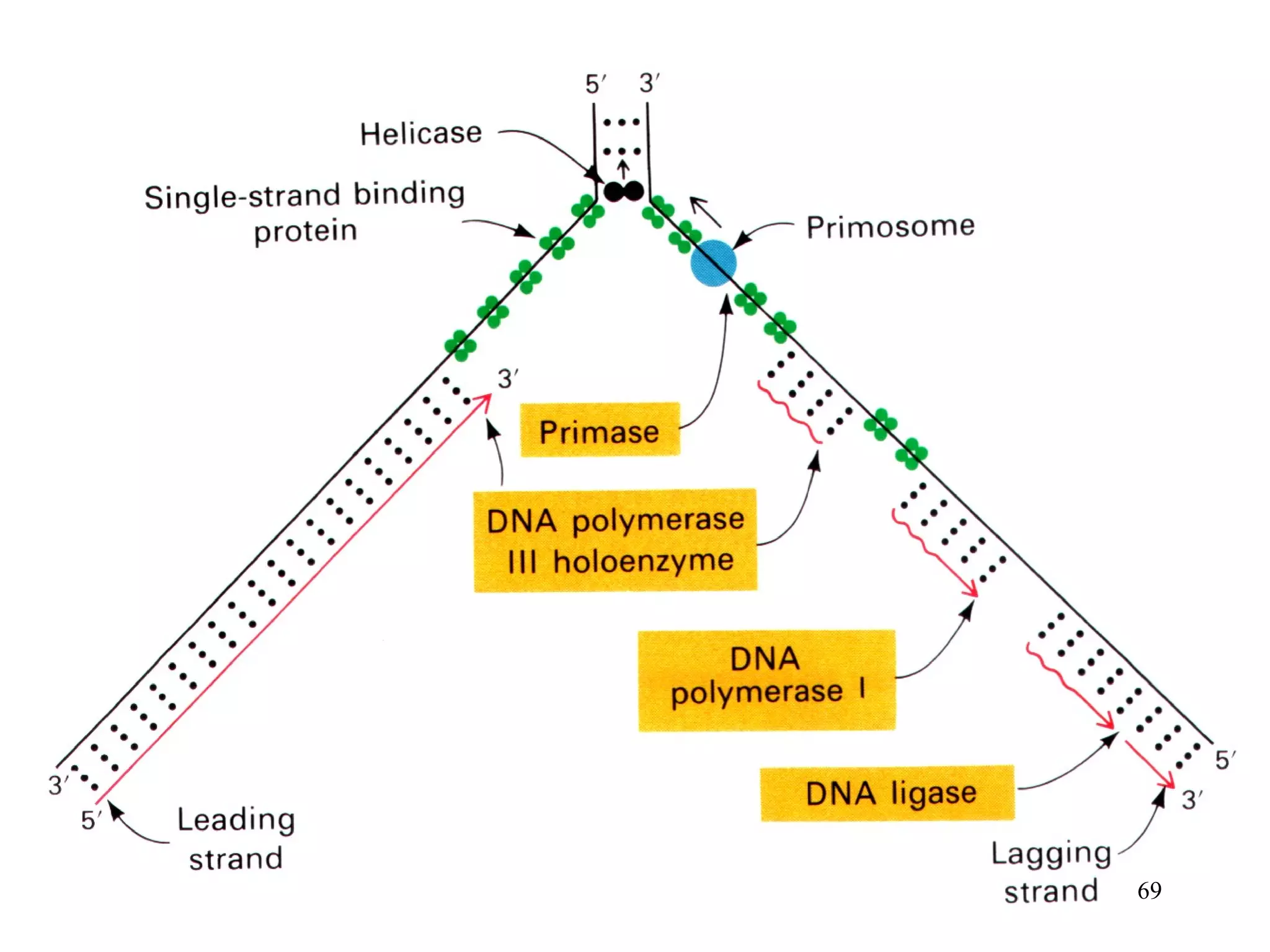 5′ 3′

Helicase

Single-strand binding protein

Primosome

3′

Primase

DNA polymerase III holoenzyme

DNA polymerase I

DNA ligase

3′

5′

Leading strand

5′

3′

Lagging strand

69